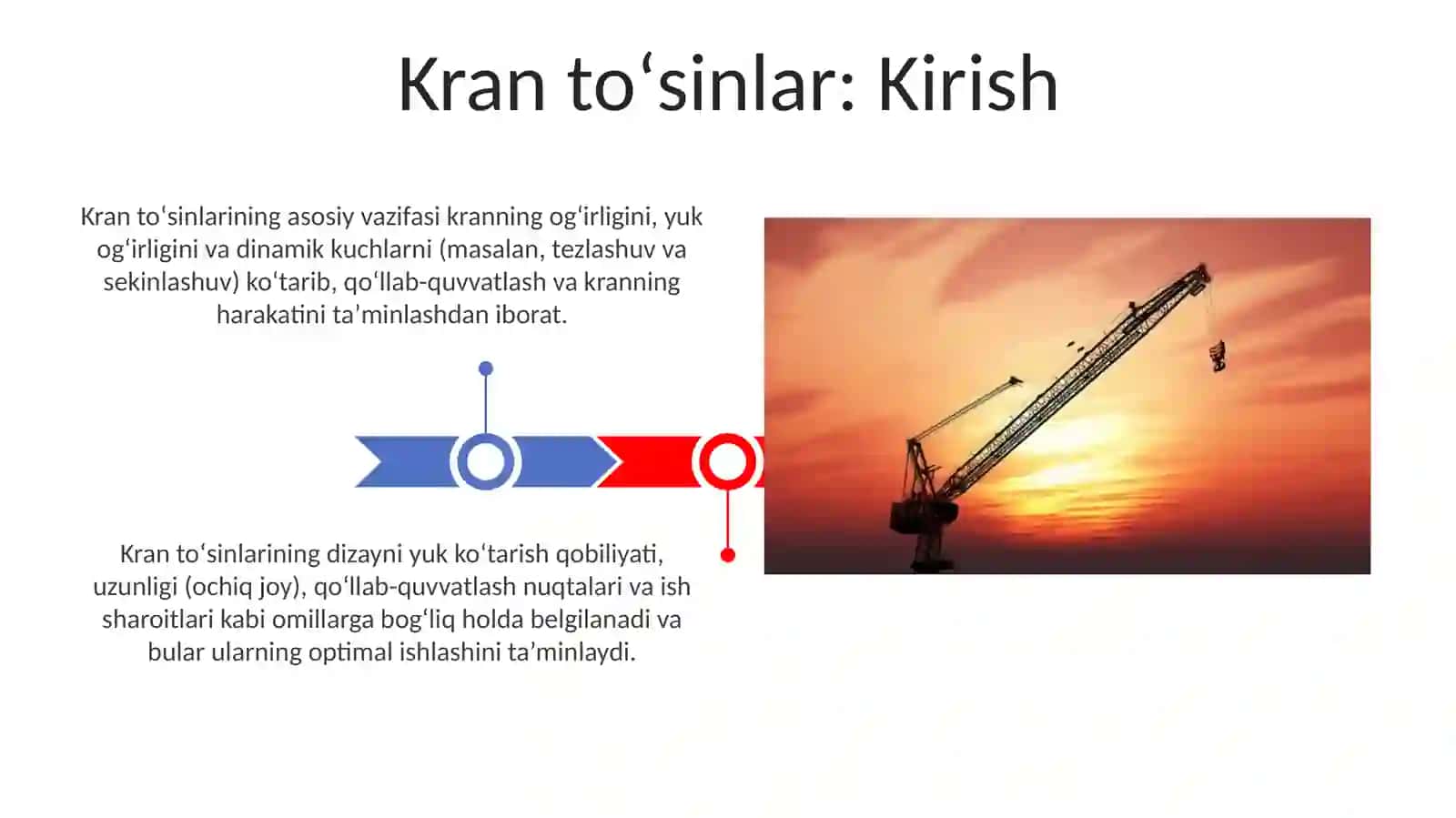 Kran toʻsinlar: Kirish

Kran toʻsinlarining asosiy vazifasi kranning ogʻirligini, yuk ogʻirligini va dinamik kuchlarni (masalan, tezlashuv va sekinlashuv) koʻtarib, qoʻllab-quvvatlash va kranning harakatini taʼminlashdan iborat.

Kran toʻsinlarining dizayni yuk koʻtarish qobiliyati, uzunligi (ochiq joy), qoʻllab-quvvatlash nuqtalari va ish sharoitlari kabi omillarga bogʻliq holda belgilanadi va bular ularning optimal ishlashini taʼminlaydi.